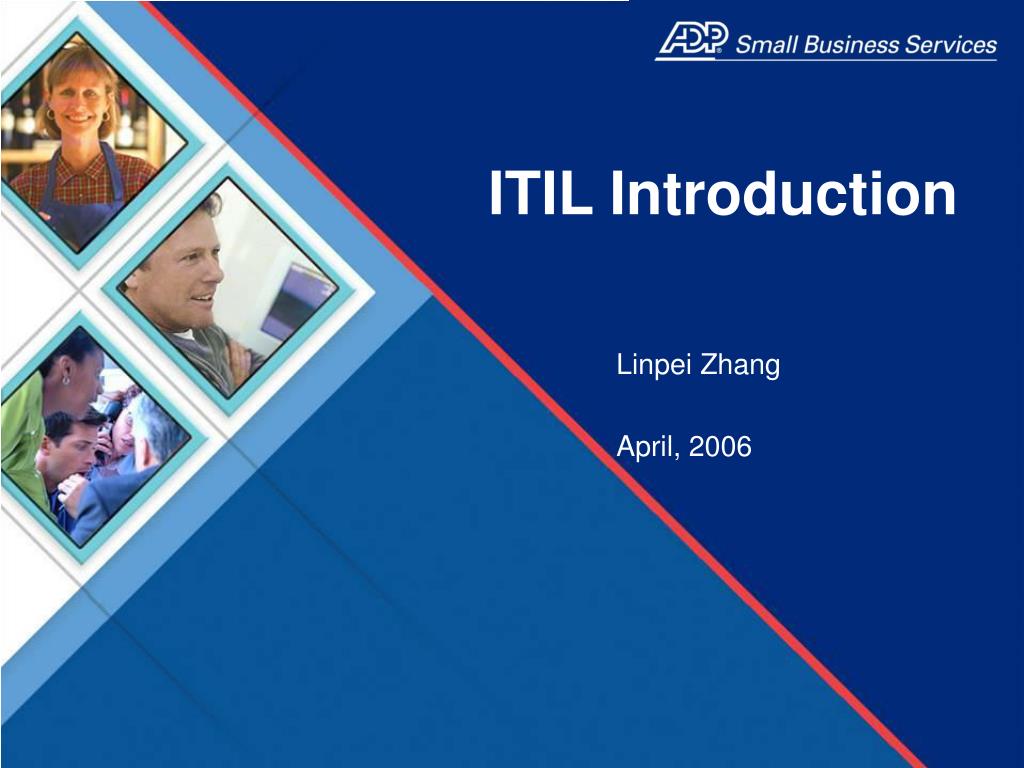 ADP® Small Business Services

ITIL Introduction

Linpei Zhang

April, 2006